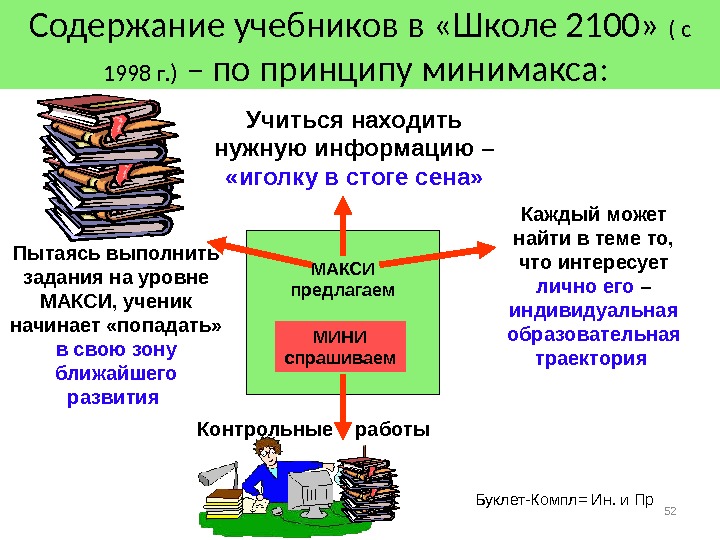 Содержание учебников в «Школе 2100» ( с 1998 г.) – по принципу минимакса:

Учиться находить нужную информацию – «иголку в стоге сена»

Пытаясь выполнить задания на уровне МАКСИ, ученик начинает «попадать» в свою зону ближайшего развития

МАКСИ предлагаем

МИНИ спрашиваем

Каждый может найти в теме то, что интересует лично его – индивидуальная образовательная траектория

Контрольные работы

Буклет-Компл= Ин. и Пр

52